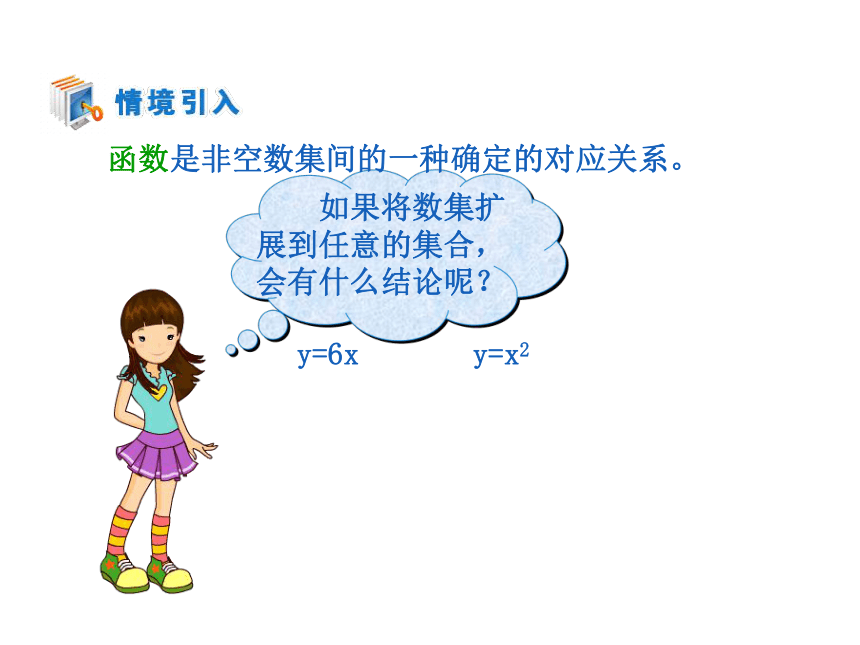 情境引入

函数是非空数集间的一种确定的对应关系。

如果将数集扩展到任意的集合，会有什么结论呢？

$y=6x$ $y=x^2$